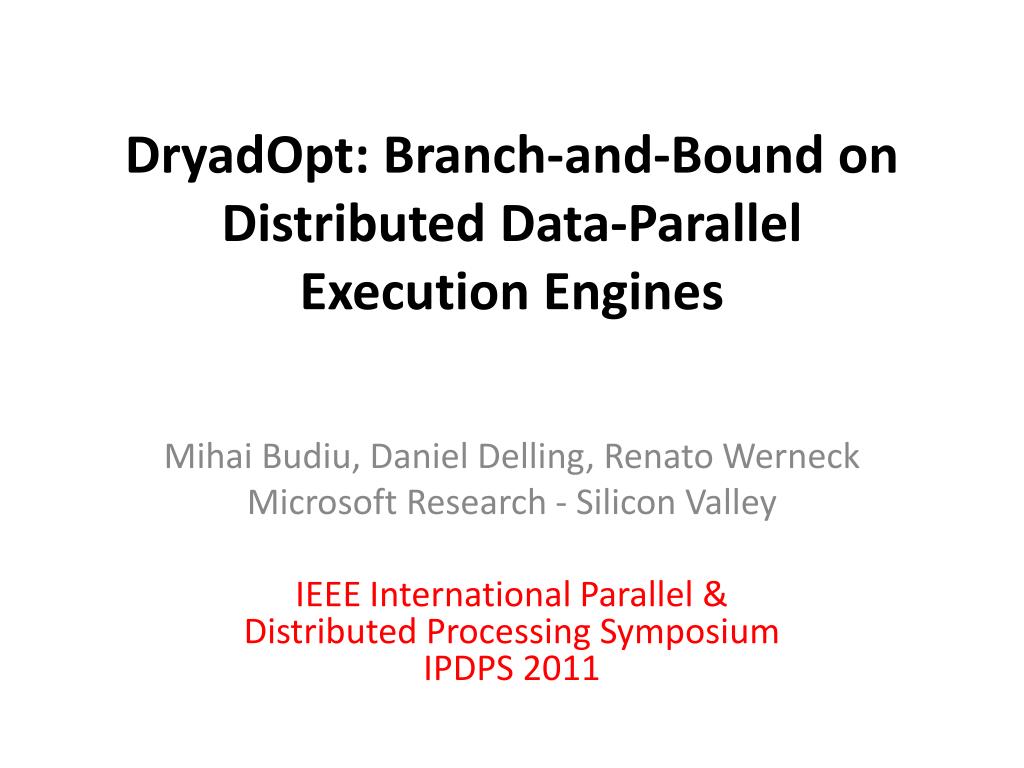 DryadOpt: Branch-and-Bound on Distributed Data-Parallel Execution Engines

Mihai Budiu, Daniel Delling, Renato Werneck
Microsoft Research - Silicon Valley

IEEE International Parallel & Distributed Processing Symposium
IPDPS 2011